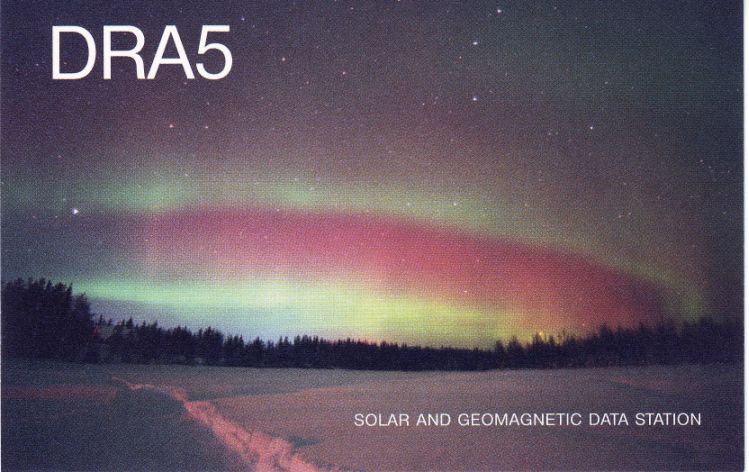 DRA5

SOLAR AND GEOMAGNETIC DATA STATION